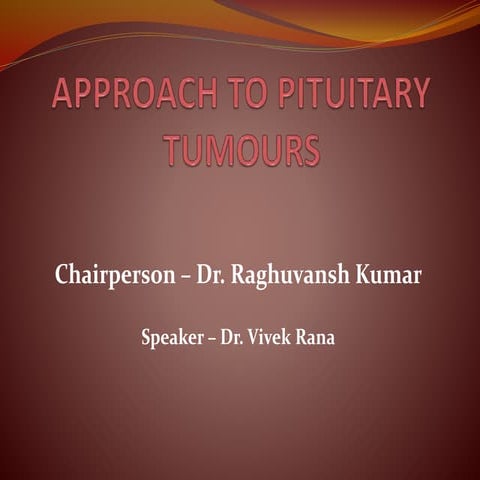 APPROACH TO PITUITARY TUMOURS

Chairperson – Dr. Raghuvansh Kumar

Speaker – Dr. Vivek Rana